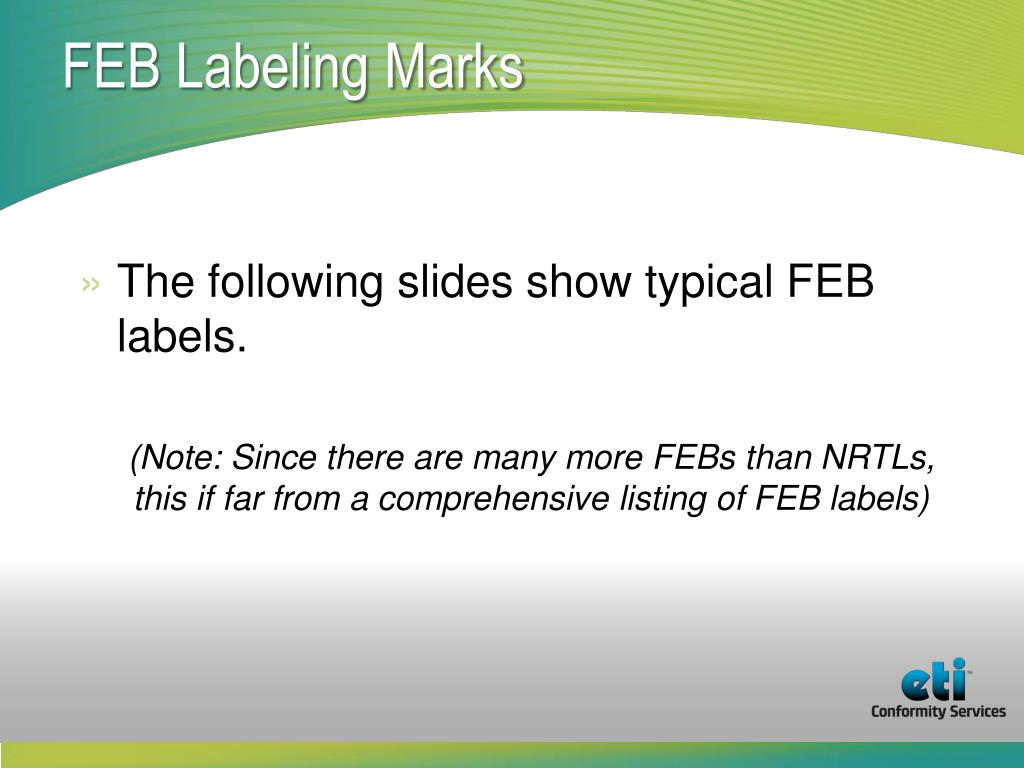 FEB Labeling Marks

» The following slides show typical FEB labels.

(Note: Since there are many more FEBs than NRTLs, this if far from a comprehensive listing of FEB labels)

eti™
Conformity Services